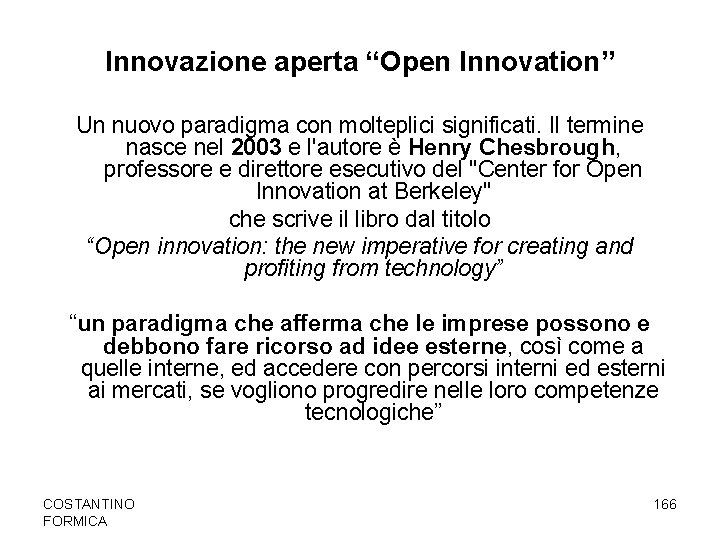 Innovazione aperta “Open Innovation”

Un nuovo paradigma con molteplici significati. Il termine nasce nel 2003 e l'autore è Henry Chesbrough, professore e direttore esecutivo del "Center for Open Innovation at Berkeley"

che scrive il libro dal titolo

“Open innovation: the new imperative for creating and profiting from technology”

“un paradigma che afferma che le imprese possono e debbono fare ricorso ad idee esterne, così come a quelle interne, ed accedere con percorsi interni ed esterni ai mercati, se vogliono progredire nelle loro competenze tecnologiche”

COSTANTINO FORMICA

166